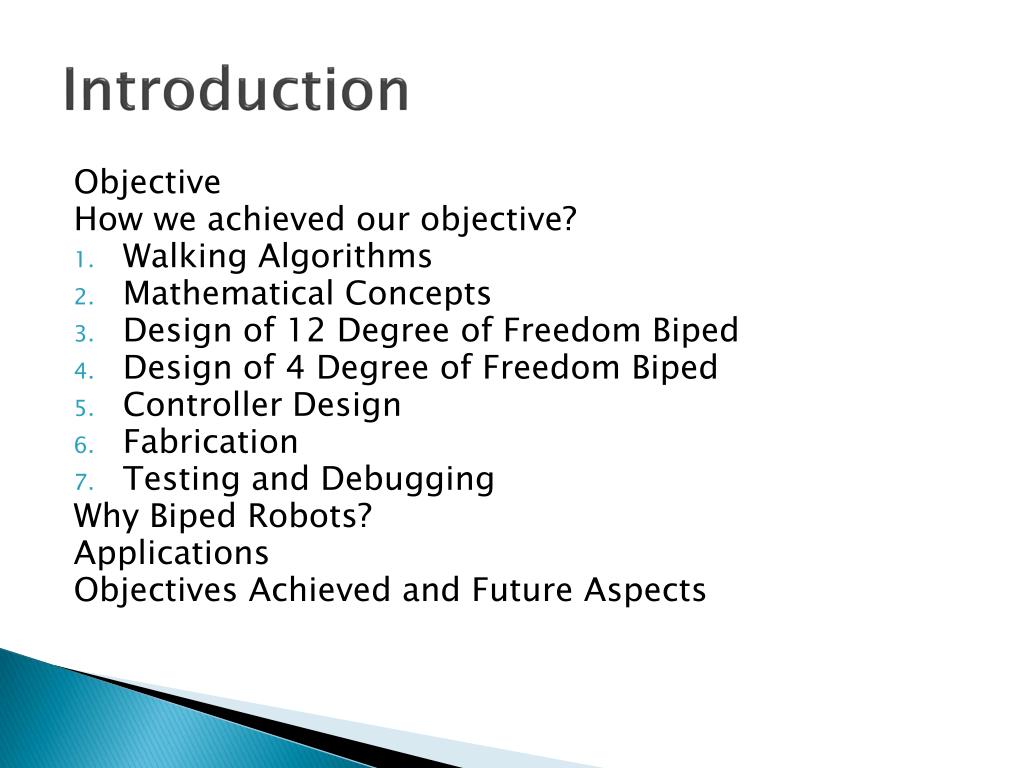 Introduction

Objective
How we achieved our objective?
1. Walking Algorithms
2. Mathematical Concepts
3. Design of 12 Degree of Freedom Biped
4. Design of 4 Degree of Freedom Biped
5. Controller Design
6. Fabrication
7. Testing and Debugging
Why Biped Robots?
Applications
Objectives Achieved and Future Aspects